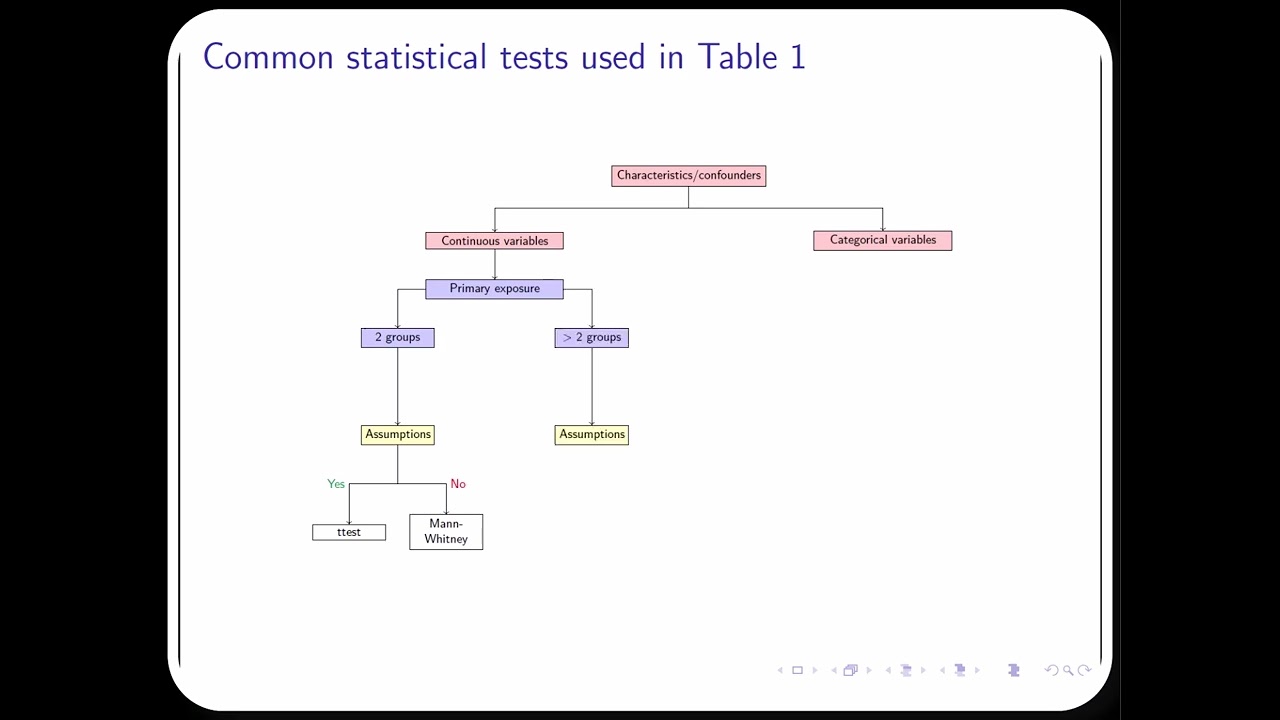 Common statistical tests used in Table 1

Characteristics/confounders

Continuous variables

Categorical variables

Primary exposure

2 groups

> 2 groups

Assumptions

Assumptions

Yes

No

ttest

Mann-Whitney